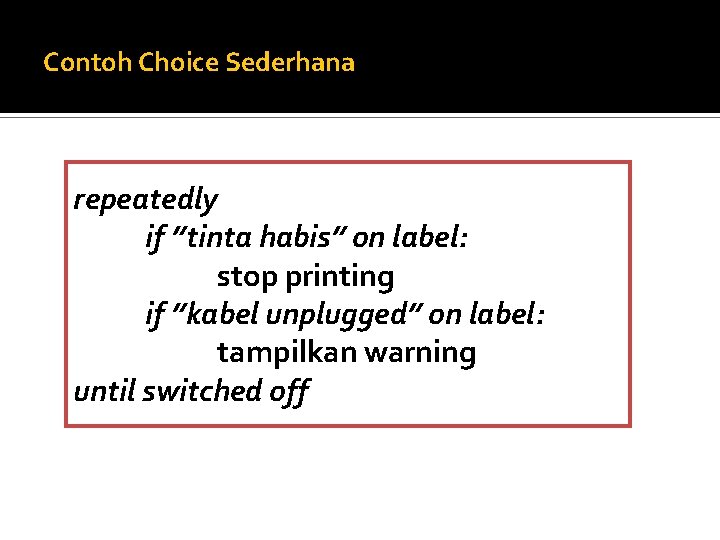 Contoh Choice Sederhana

repeatedly
if "tinta habis" on label:
stop printing
if "kabel unplugged" on label:
tampilkan warning
until switched off